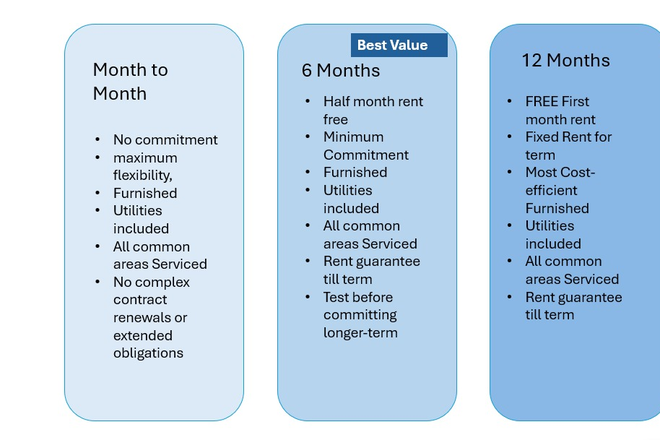 Month to Month

- No commitment
- maximum flexibility,
- Furnished
- Utilities included
- All common areas Serviced
- No complex contract renewals or extended obligations

Best Value

6 Months

- Half month rent free
- Minimum Commitment
- Furnished
- Utilities included
- All common areas Serviced
- Rent guarantee till term
- Test before committing longer-term

12 Months

- FREE First month rent
- Fixed Rent for term
- Most Cost-efficient Furnished
- Utilities included
- All common areas Serviced
- Rent guarantee till term